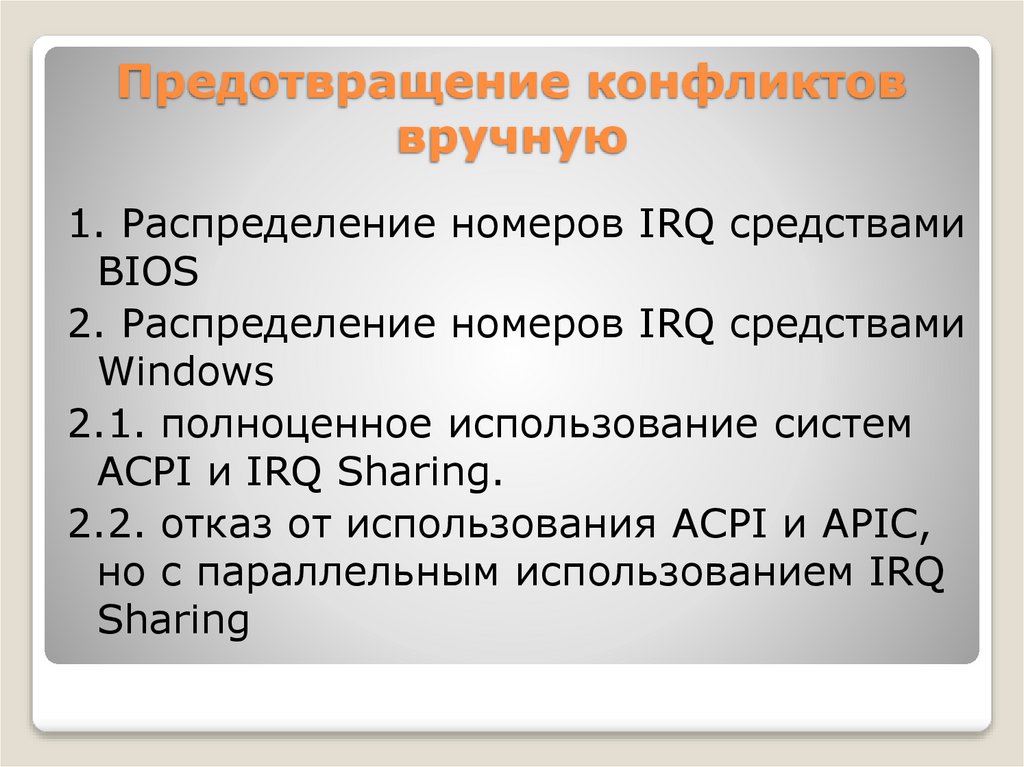 Предотвращение конфликтов вручную

1. Распределение номеров IRQ средствами BIOS

2. Распределение номеров IRQ средствами Windows

2.1. полноценное использование систем ACPI и IRQ Sharing.

2.2. отказ от использования ACPI и APIC, но с параллельным использованием IRQ Sharing